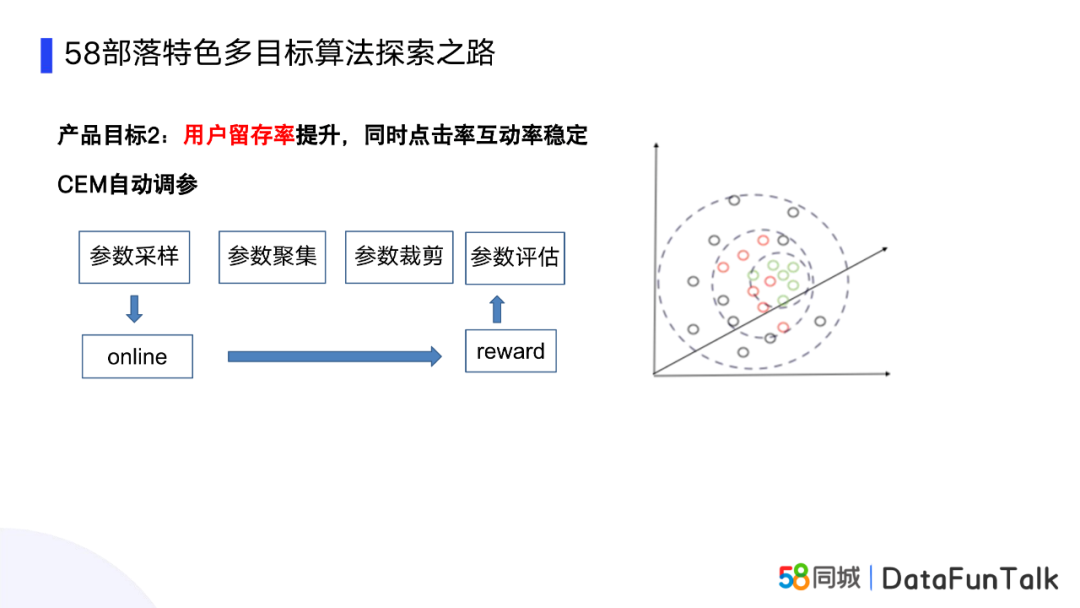 58部落特色多目标算法探索之路

产品目标2：用户留存率提升，同时点击率互动率稳定

CEM自动调参

参数采样

参数聚集

参数裁剪

参数评估

online

reward

58同城 | DataFunTalk